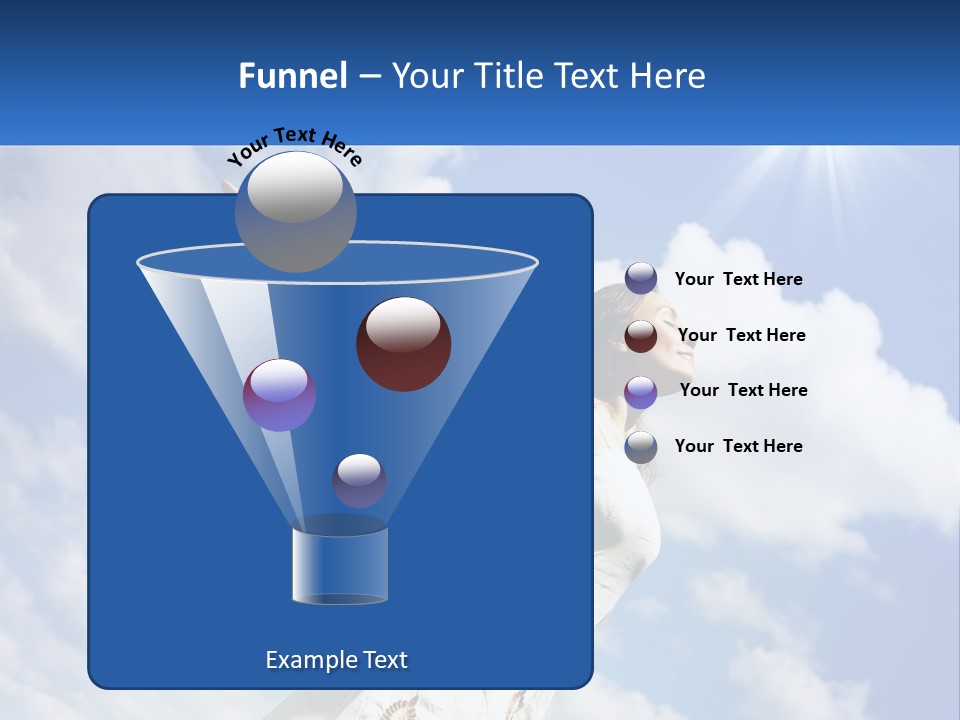 Funnel – Your Title Text Here

Your Text Here

Your Text Here

Your Text Here

Your Text Here

Your Text Here

Example Text